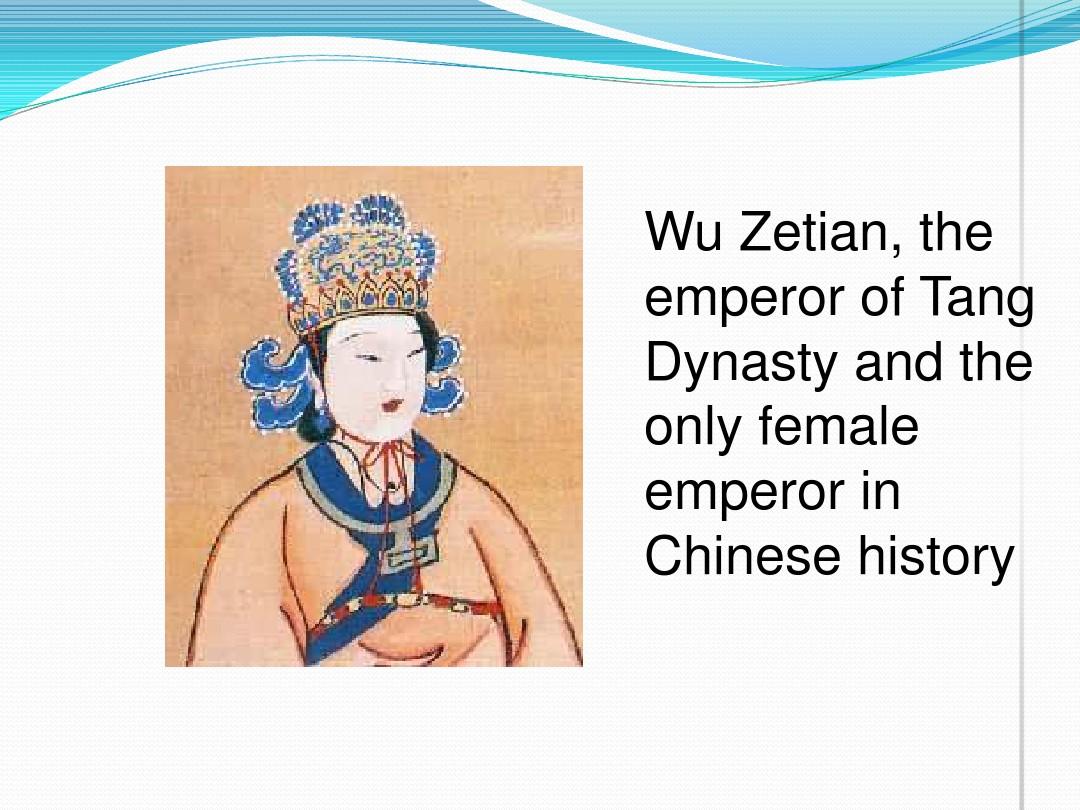 Wu Zetian, the emperor of Tang Dynasty and the only female emperor in Chinese history